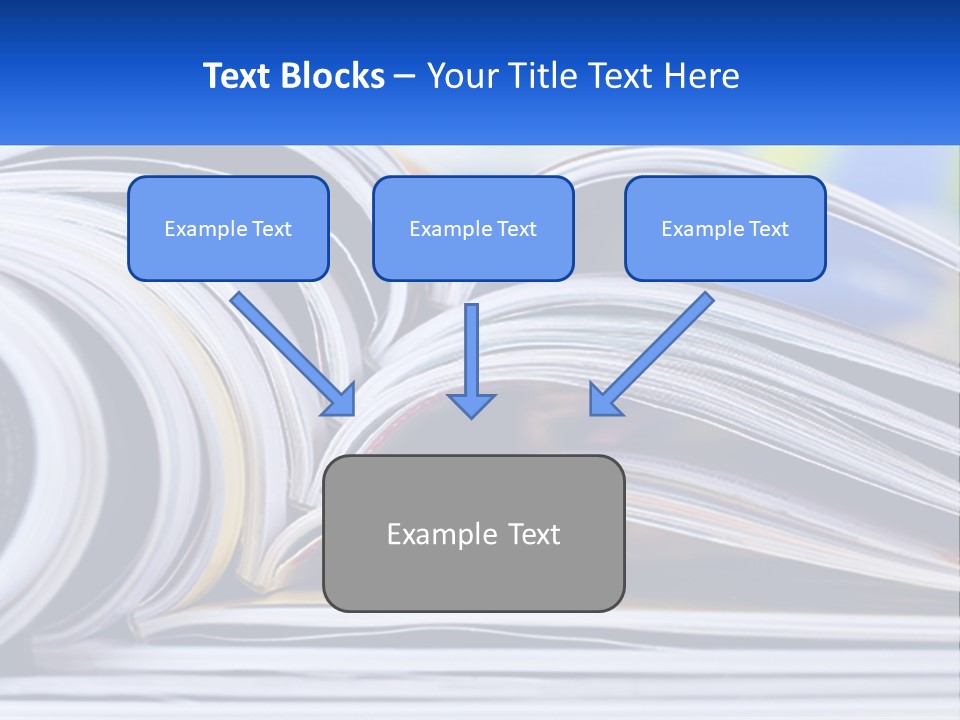 Text Blocks – Your Title Text Here

Example Text

Example Text

Example Text

Example Text